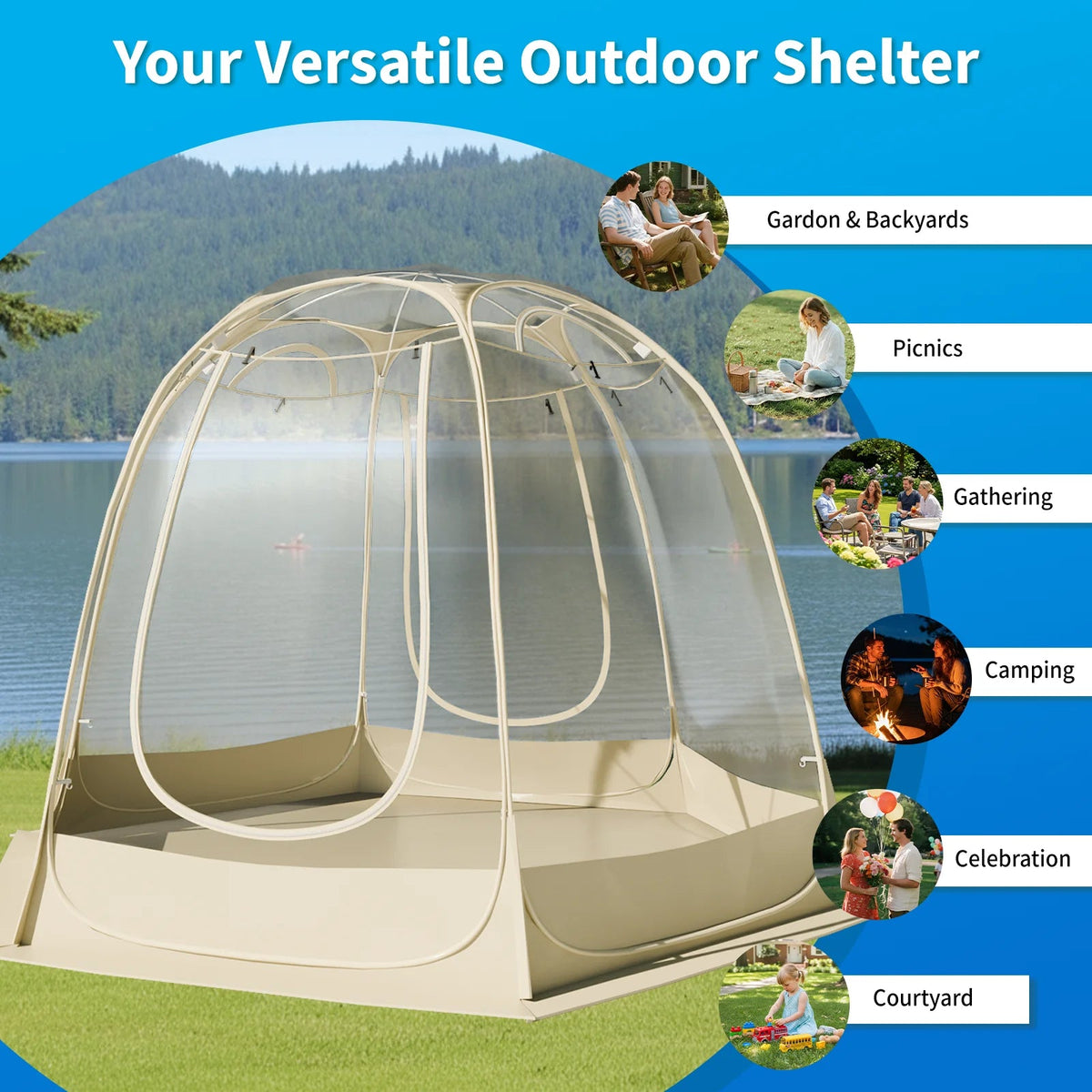 Your Versatile Outdoor Shelter

Gardon & Backyards

Picnics

Gathering

Camping

Celebration

Courtyard